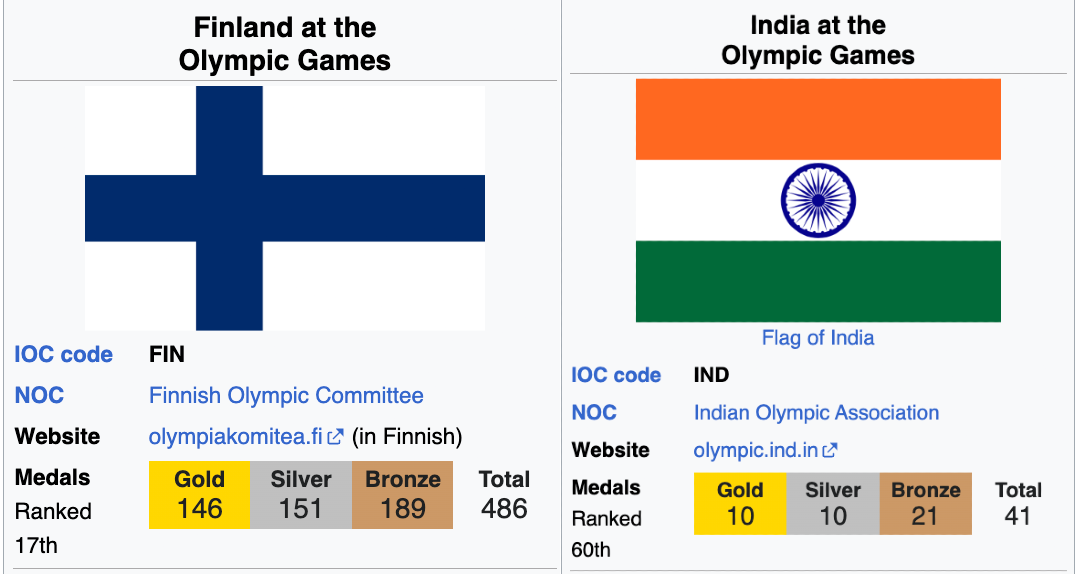 Finland at the Olympic Games

IOC code FIN
NOC Finnish Olympic Committee
Website olympiakomitea.fi (in Finnish)
Medals Ranked 17th

| Gold | Silver | Bronze | Total |
|---|---|---|---|
| 146 | 151 | 189 | 486 |

India at the Olympic Games

Flag of India

IOC code IND
NOC Indian Olympic Association
Website olympic.ind.in
Medals Ranked 60th

| Gold | Silver | Bronze | Total |
|---|---|---|---|
| 10 | 10 | 21 | 41 |